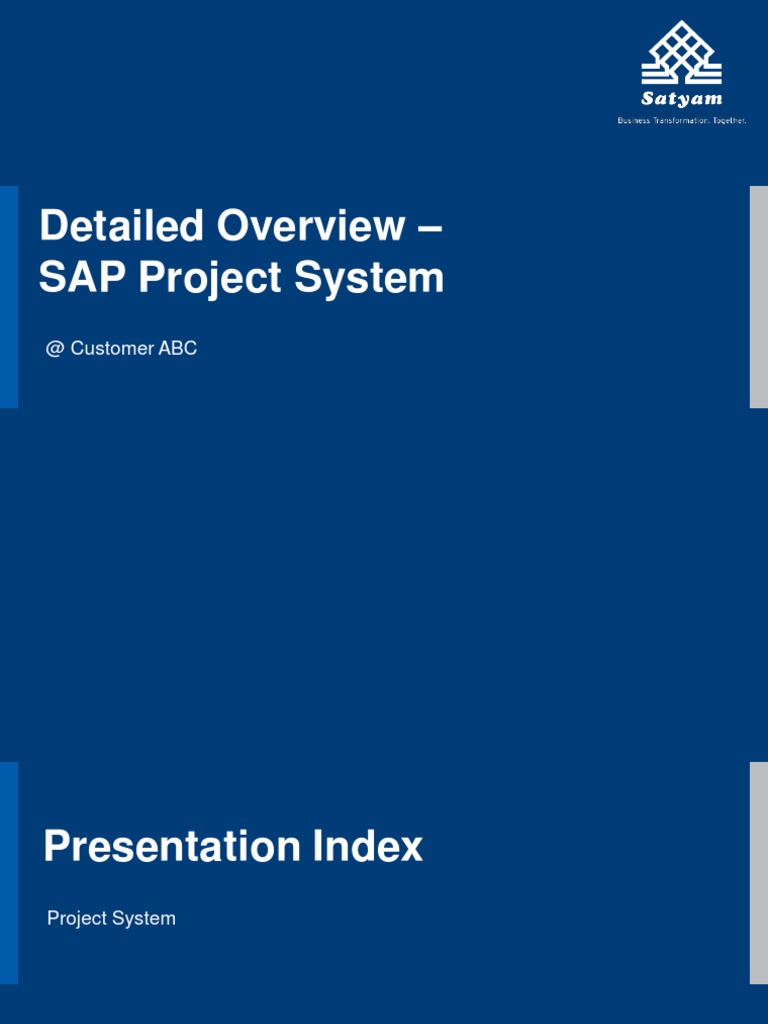 Satyam
Business Transformation. Together.

Detailed Overview – SAP Project System

@ Customer ABC

Presentation Index

Project System